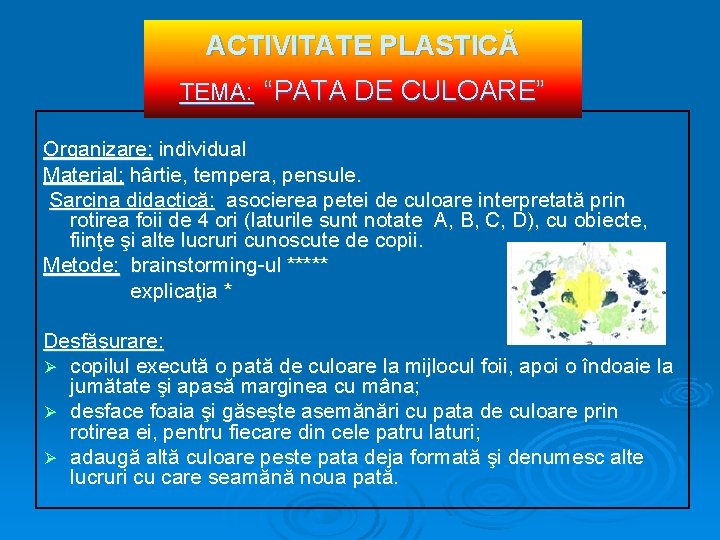 ACTIVITATE PLASTICĂ

TEMA: “PATA DE CULOARE”

Organizare: individual

Material: hârtie, tempera, pensule.

Sarcina didactică: asocierea petei de culoare interpretată prin rotirea foii de 4 ori (laturile sunt notate A, B, C, D), cu obiecte, fiinţe şi alte lucruri cunoscute de copii.

Metode: brainstorming-ul *****
explicaţia *

Desfăşurare:

➢ copilul execută o pată de culoare la mijlocul foii, apoi o îndoaie la jumătate şi apasă marginea cu mâna;

➢ desface foaia şi găseşte asemănări cu pata de culoare prin rotirea ei, pentru fiecare din cele patru laturi;

➢ adaugă altă culoare peste pata deja formată şi denumesc alte lucruri cu care seamănă noua pată.